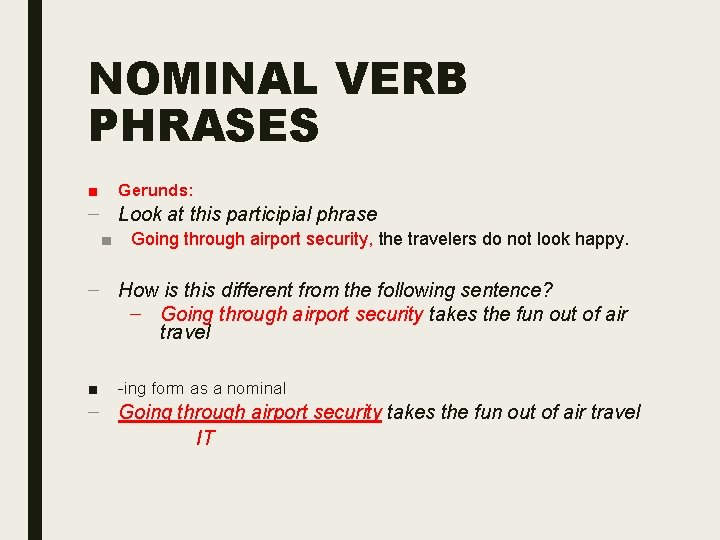 NOMINAL VERB PHRASES

■ Gerunds:

– Look at this participial phrase

■ Going through airport security, the travelers do not look happy.

– How is this different from the following sentence?

– Going through airport security takes the fun out of air travel

■ -ing form as a nominal

– Going through airport security takes the fun out of air travel

IT